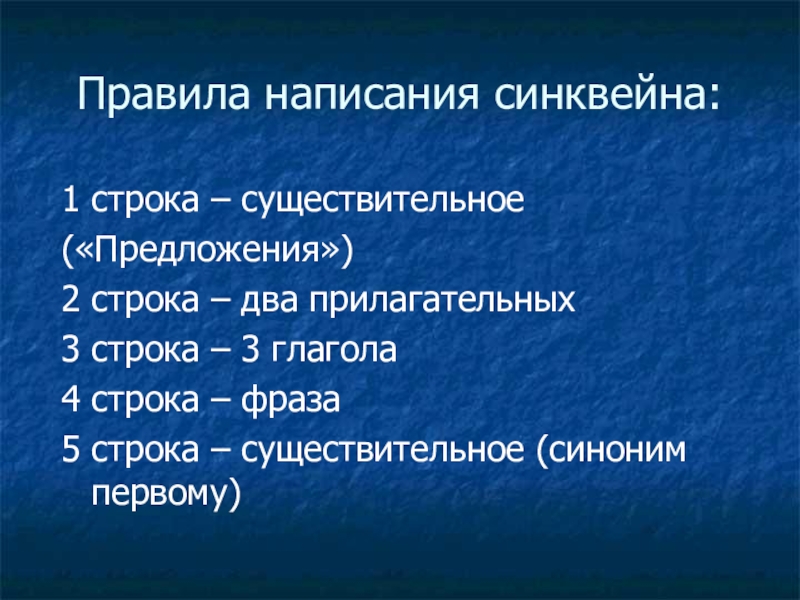 Правила написания синквейна:

1 строка – существительное («Предложения»)
2 строка – два прилагательных
3 строка – 3 глагола
4 строка – фраза
5 строка – существительное (синоним первому)